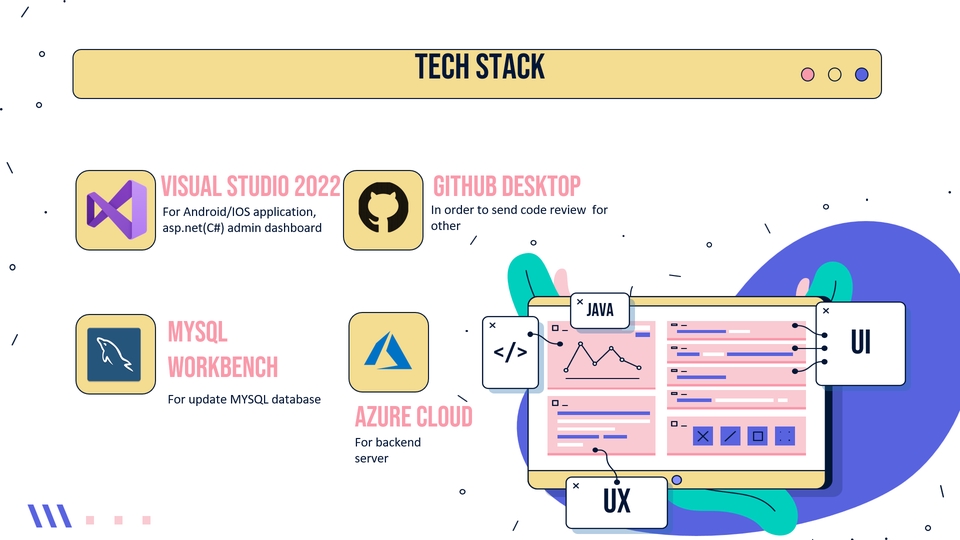 TECH STACK

VISUAL STUDIO 2022
For Android/IOS application, asp.net(C#) admin dashboard

GITHUB DESKTOP
In order to send code review for other

MYSQL WORKBENCH
For update MYSQL database

AZURE CLOUD
For backend server

JAVA
</>
UI
UX